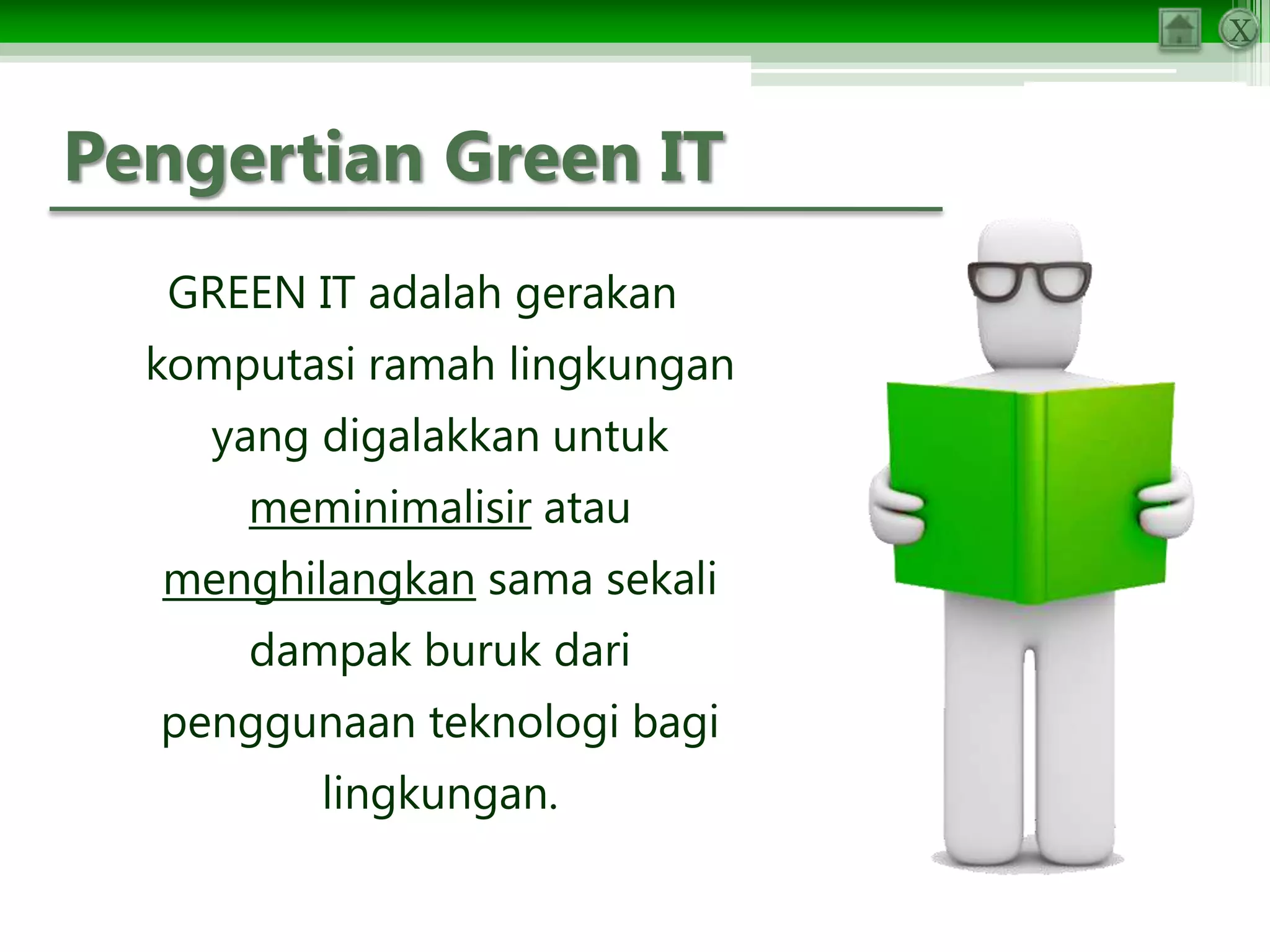 X

Pengertian Green IT

GREEN IT adalah gerakan komputasi ramah lingkungan yang digalakkan untuk meminimalisir atau menghilangkan sama sekali dampak buruk dari penggunaan teknologi bagi lingkungan.